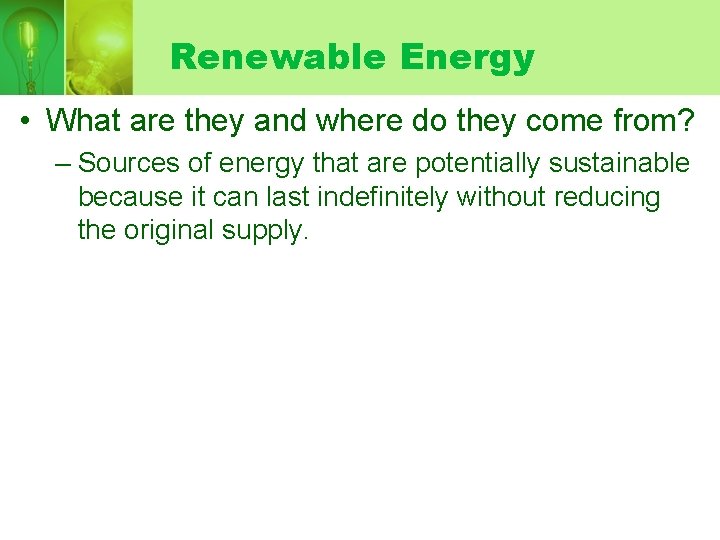 Renewable Energy

• What are they and where do they come from?

– Sources of energy that are potentially sustainable because it can last indefinitely without reducing the original supply.